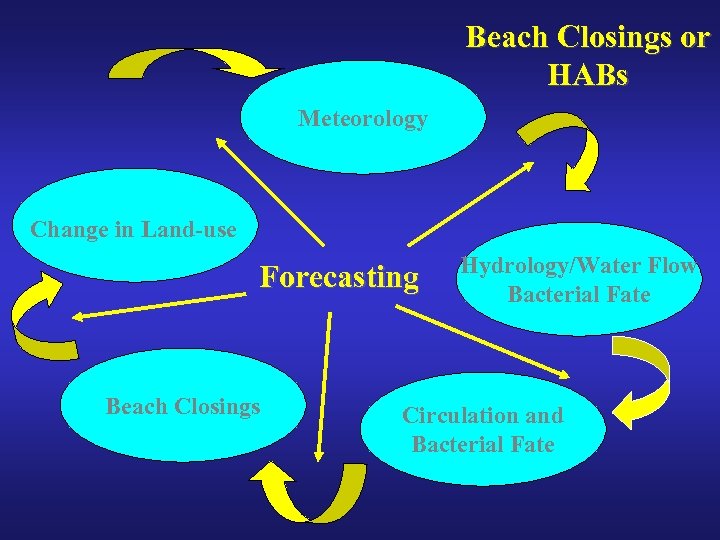 Beach Closings or HABs

Meteorology

Change in Land-use

Forecasting

Hydrology/Water Flow
Bacterial Fate

Beach Closings

Circulation and
Bacterial Fate